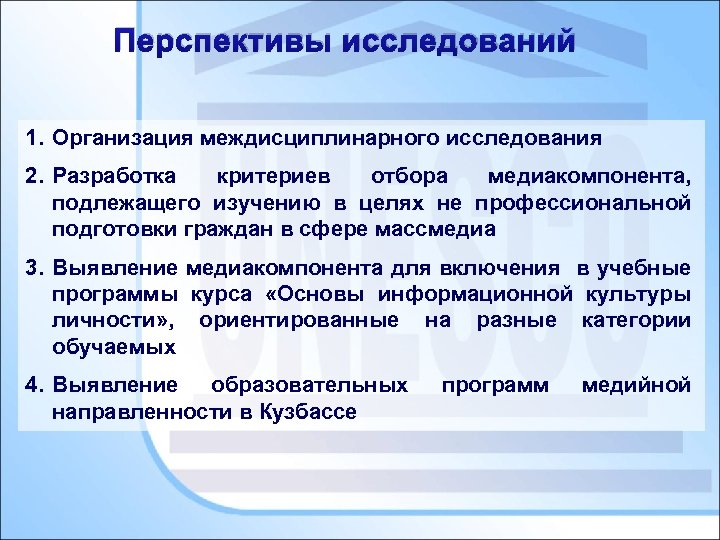 Перспективы исследований

1. Организация междисциплинарного исследования

2. Разработка критериев отбора медиакомпонента, подлежащего изучению в целях не профессиональной подготовки граждан в сфере массмедиа

3. Выявление медиакомпонента для включения в учебные программы курса «Основы информационной культуры личности», ориентированные на разные категории обучаемых

4. Выявление образовательных программ медийной направленности в Кузбассе

UNESCO